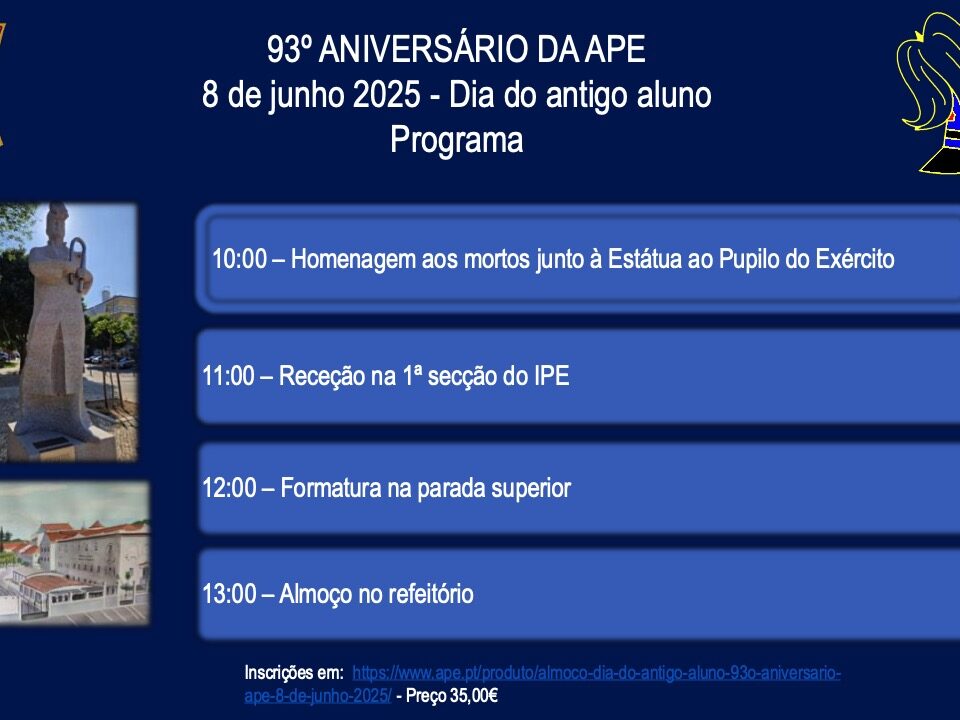 93º ANIVERSÁRIO DA APE
8 de junho 2025 - Dia do antigo aluno
Programa

10:00 – Homenagem aos mortos junto à Estátua ao Pupilo do Exército

11:00 – Receção na 1ª secção do IPE

12:00 – Formatura na parada superior

13:00 – Almoço no refeitório

Inscrições em: https://www.ape.pt/produto/almoco-dia-do-antigo-aluno-93o-aniversario-ape-8-de-junho-2025/ - Preço 35,00€